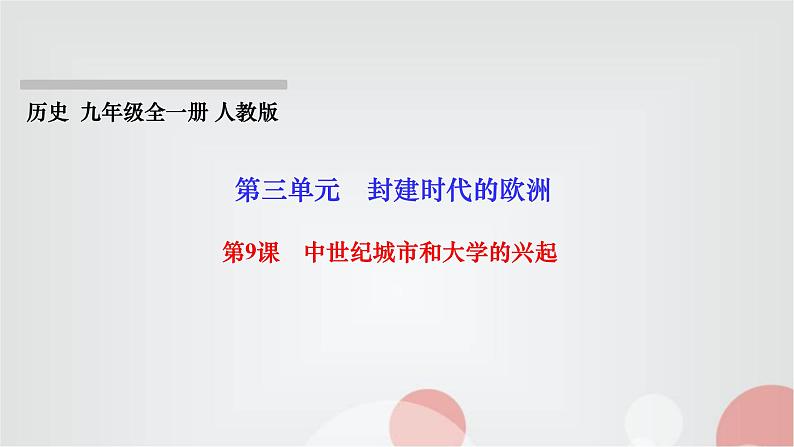 历史 九年级全一册 人教版

第三单元 封建时代的欧洲

第9课 中世纪城市和大学的兴起